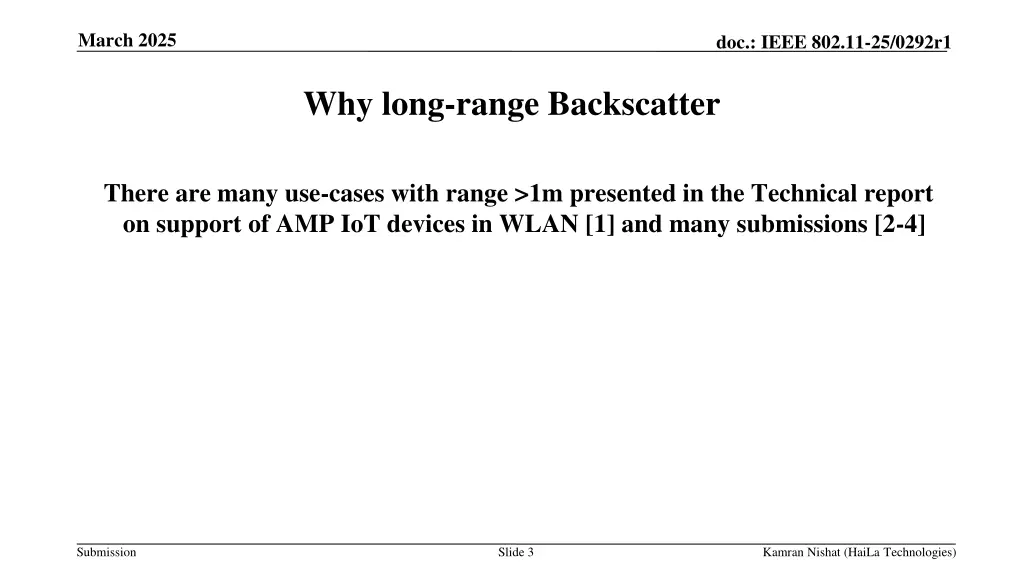 March 2025

doc.: IEEE 802.11-25/0292r1

Why long-range Backscatter

There are many use-cases with range >1m presented in the Technical report on support of AMP IoT devices in WLAN [1] and many submissions [2-4]

Submission

Slide 3

Kamran Nishat (HaiLa Technologies)